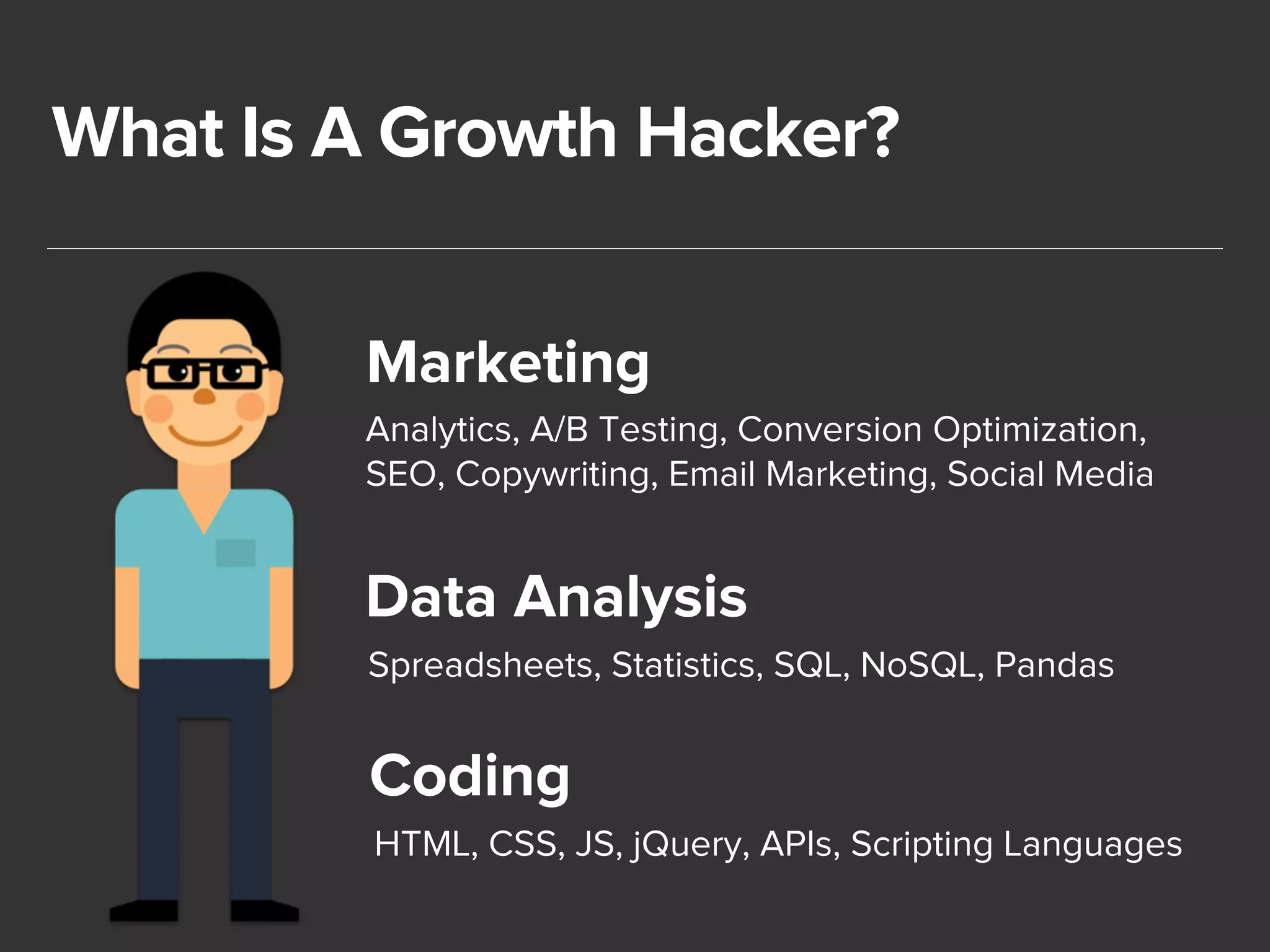 What Is A Growth Hacker?

Marketing

Analytics, A/B Testing, Conversion Optimization, SEO, Copywriting, Email Marketing, Social Media

Data Analysis

Spreadsheets, Statistics, SQL, NoSQL, Pandas

Coding

HTML, CSS, JS, jQuery, APIs, Scripting Languages